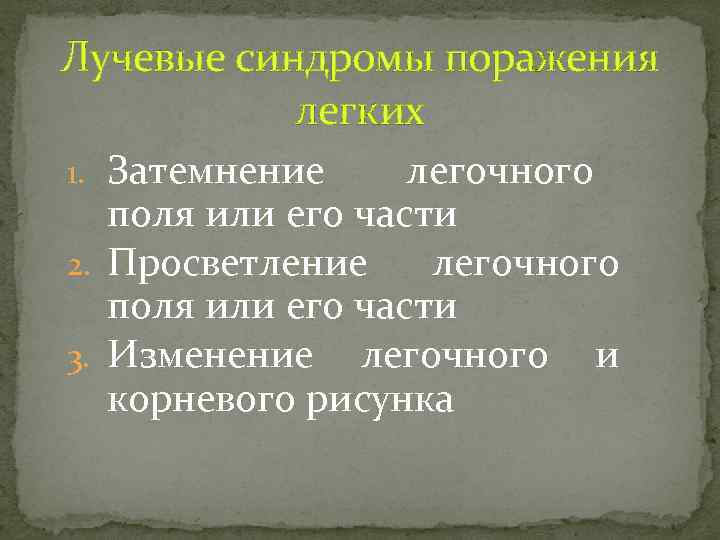 Лучевые синдромы поражения легких

1. Затемнение легочного поля или его части
2. Просветление легочного поля или его части
3. Изменение легочного и корневого рисунка